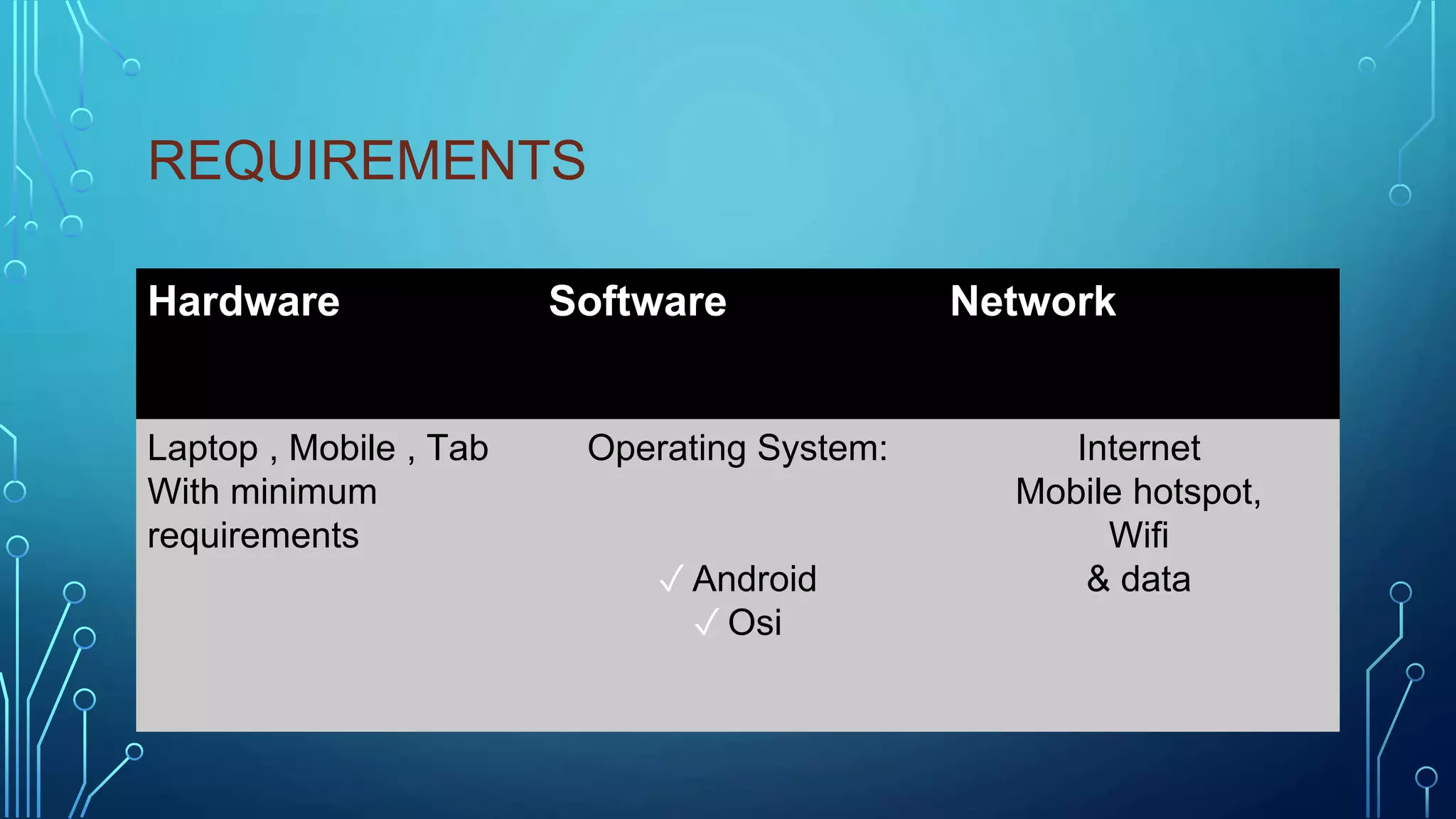 REQUIREMENTS

| Hardware | Software | Network |
|---|---|---|
| Laptop , Mobile , Tab With minimum requirements | Operating System: ✓ Android ✓ Osi | Internet Mobile hotspot, Wifi & data |